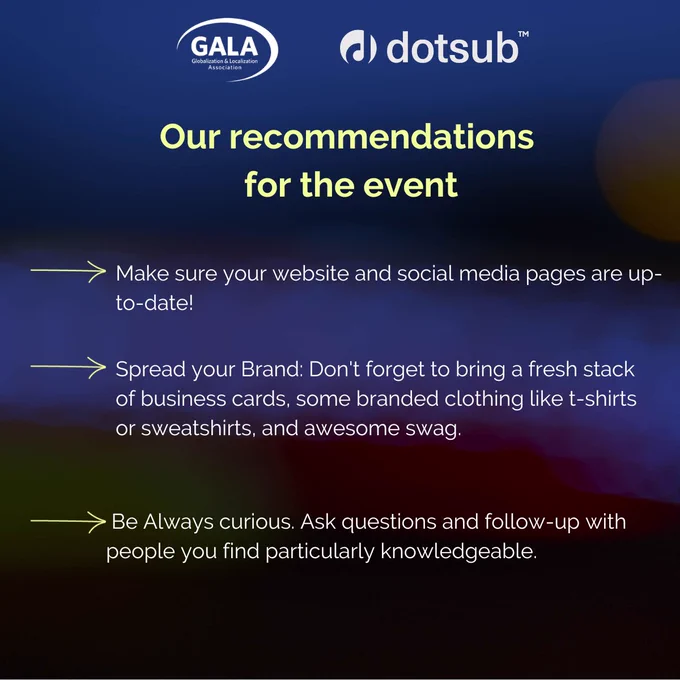 GALA
Globalization & Localization Association

dotsub™

Our recommendations for the event

Make sure your website and social media pages are up-to-date!

Spread your Brand: Don't forget to bring a fresh stack of business cards, some branded clothing like t-shirts or sweatshirts, and awesome swag.

Be Always curious. Ask questions and follow-up with people you find particularly knowledgeable.